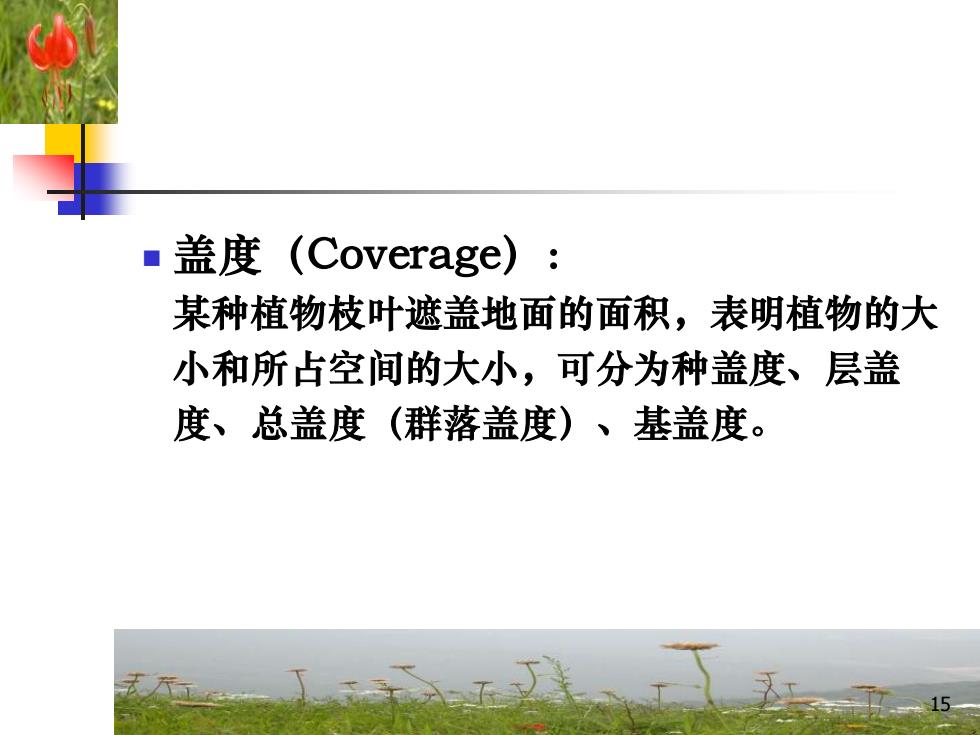 盖度（Coverage）：

某种植物枝叶遮盖地面的面积，表明植物的大小和所占空间的大小，可分为种盖度、层盖度、总盖度（群落盖度）、基盖度。

15